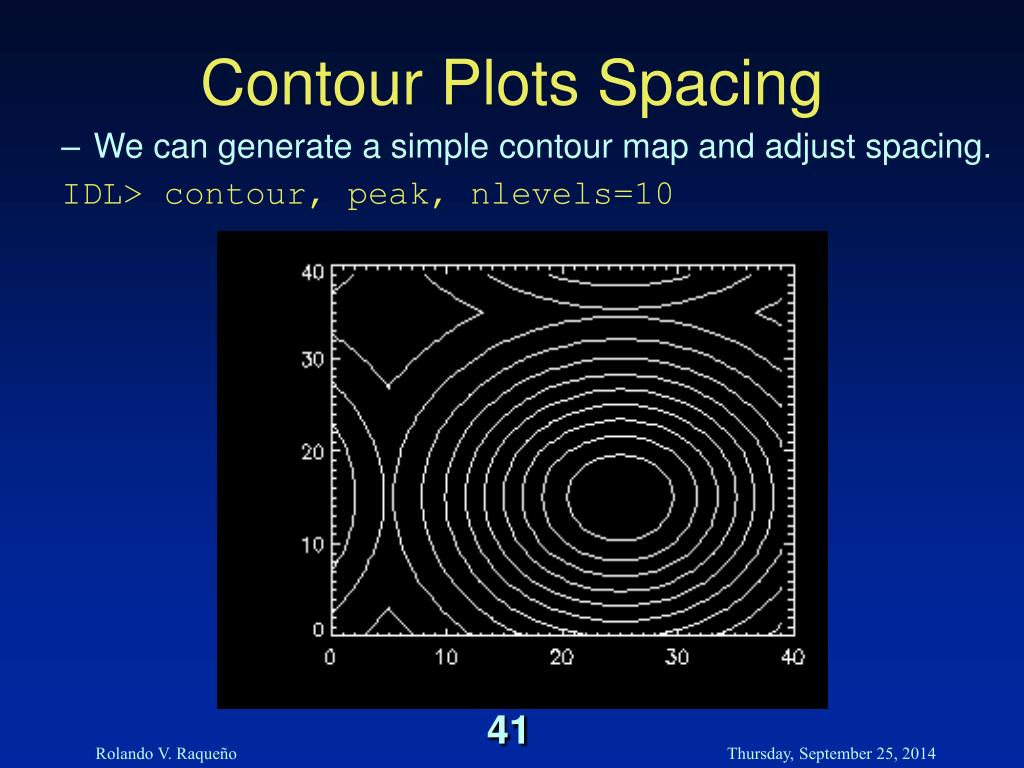 Contour Plots Spacing

– We can generate a simple contour map and adjust spacing.

IDL> contour, peak, nlevels=10

40
30
20
10
0
0 10 20 30 40

41

Rolando V. Raqueño

Thursday, September 25, 2014